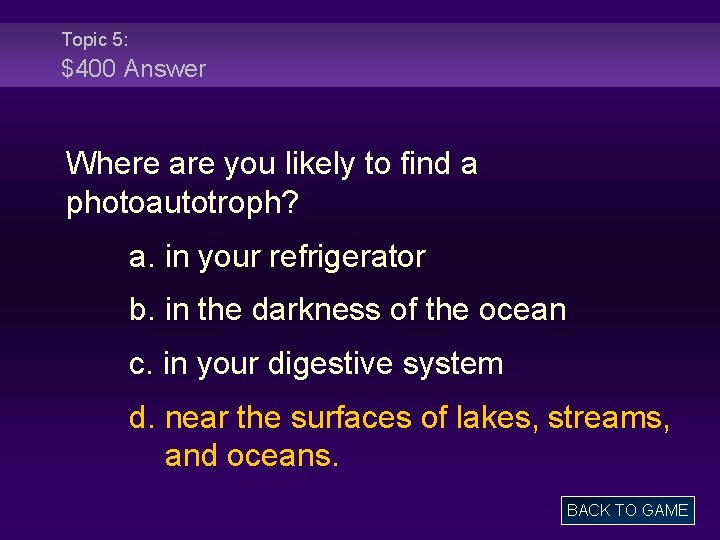 Topic 5:
$400 Answer

Where are you likely to find a photoautotroph?

a. in your refrigerator

b. in the darkness of the ocean

c. in your digestive system

d. near the surfaces of lakes, streams, and oceans.

BACK TO GAME